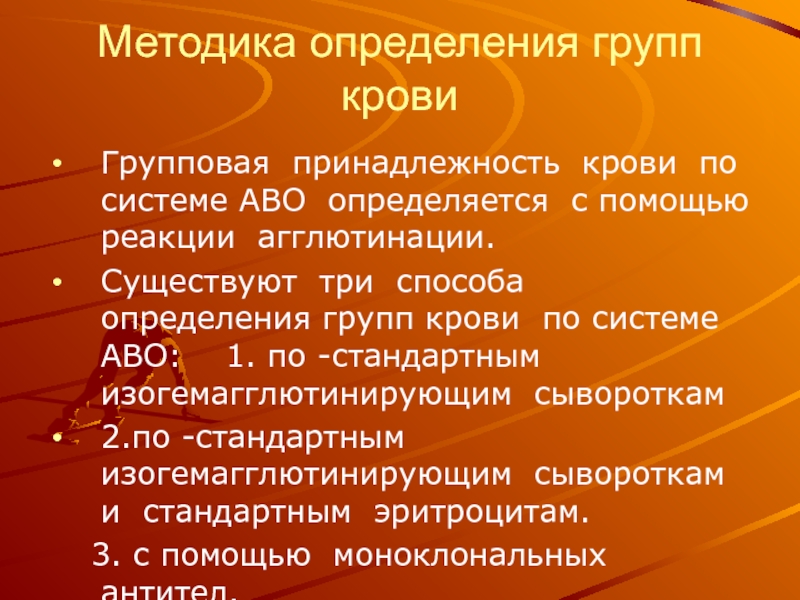 Методика определения групп крови

• Групповая принадлежность крови по системе АВО определяется с помощью реакции агглютинации.

• Существуют три способа определения групп крови по системе АВО: 1. по -стандартным изогемагглютинирующим сывороткам

• 2.по -стандартным изогемагглютинирующим сывороткам и стандартным эритроцитам.

3. с помощью моноклональных антител.